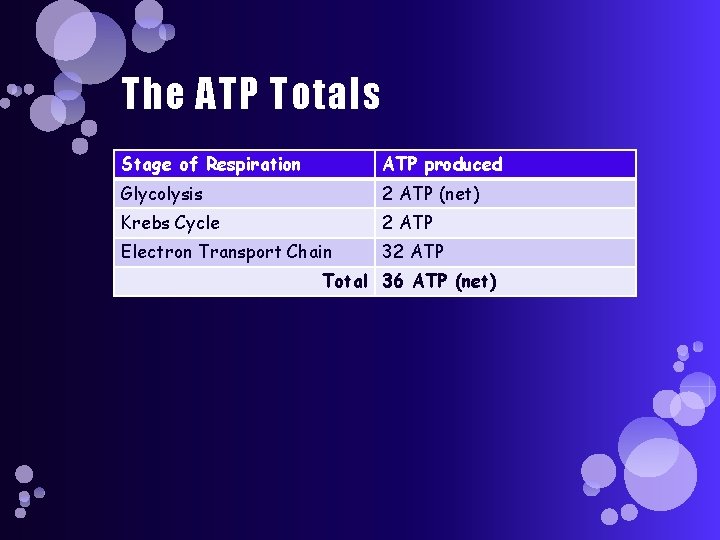 The ATP Totals

| Stage of Respiration | ATP produced |
|---|---|
| Glycolysis | 2 ATP (net) |
| Krebs Cycle | 2 ATP |
| Electron Transport Chain | 32 ATP |
| Total | 36 ATP (net) |